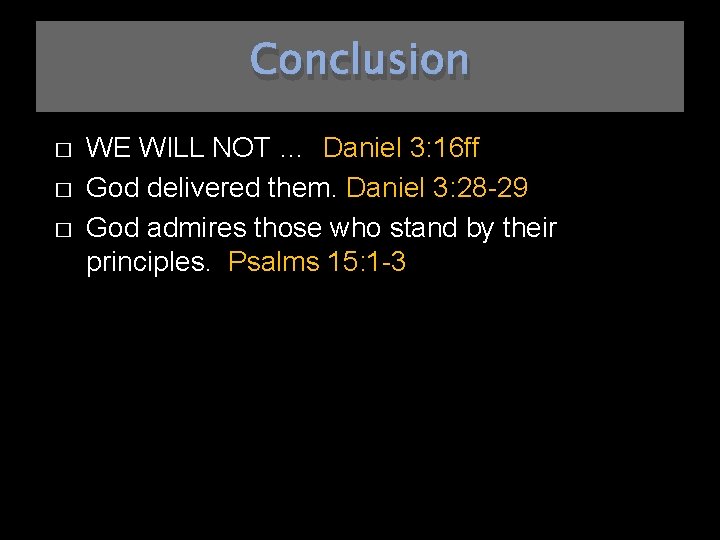 Conclusion

□ WE WILL NOT … Daniel 3:16ff
□ God delivered them. Daniel 3:28-29
□ God admires those who stand by their principles. Psalms 15:1-3